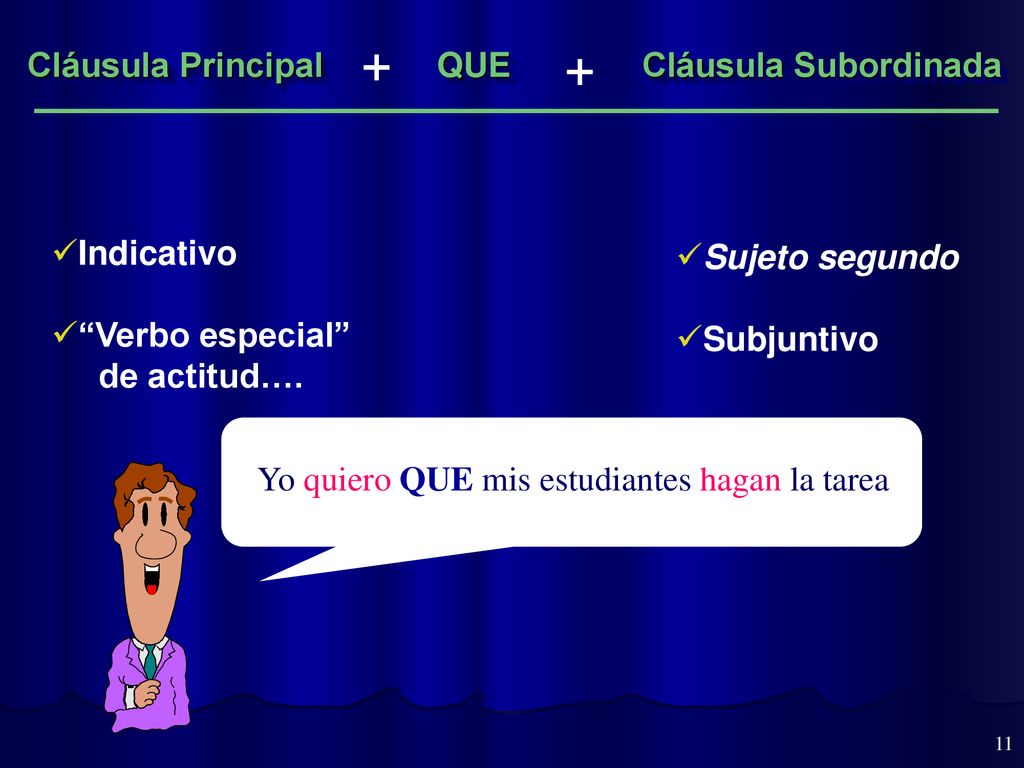 Cláusula Principal + QUE + Cláusula Subordinada

✓Indicativo

✓“Verbo especial” de actitud….

✓Sujeto segundo

✓Subjuntivo

Yo quiero QUE mis estudiantes hagan la tarea

11